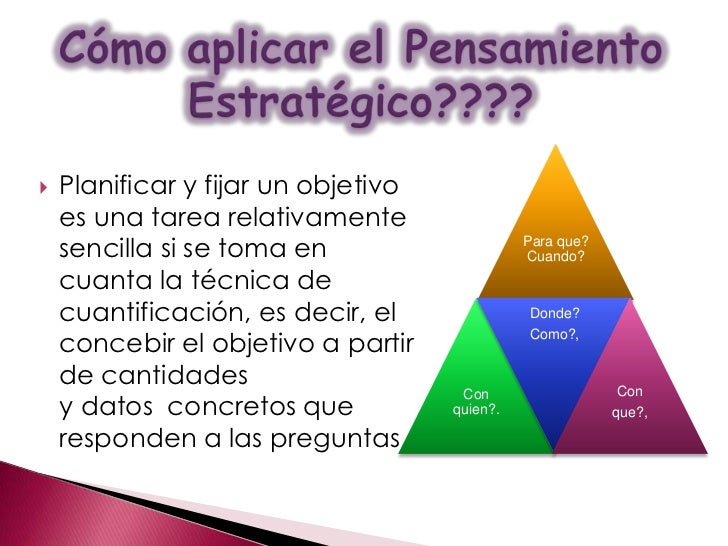 Cómo aplicar el Pensamiento Estratégico????

Planificar y fijar un objetivo es una tarea relativamente sencilla si se toma en cuanta la técnica de cuantificación, es decir, el concebir el objetivo a partir de cantidades
y datos concretos que responden a las preguntas

Para que?
Cuando?

Donde?
Como?,

Con quien?.

Con que?,